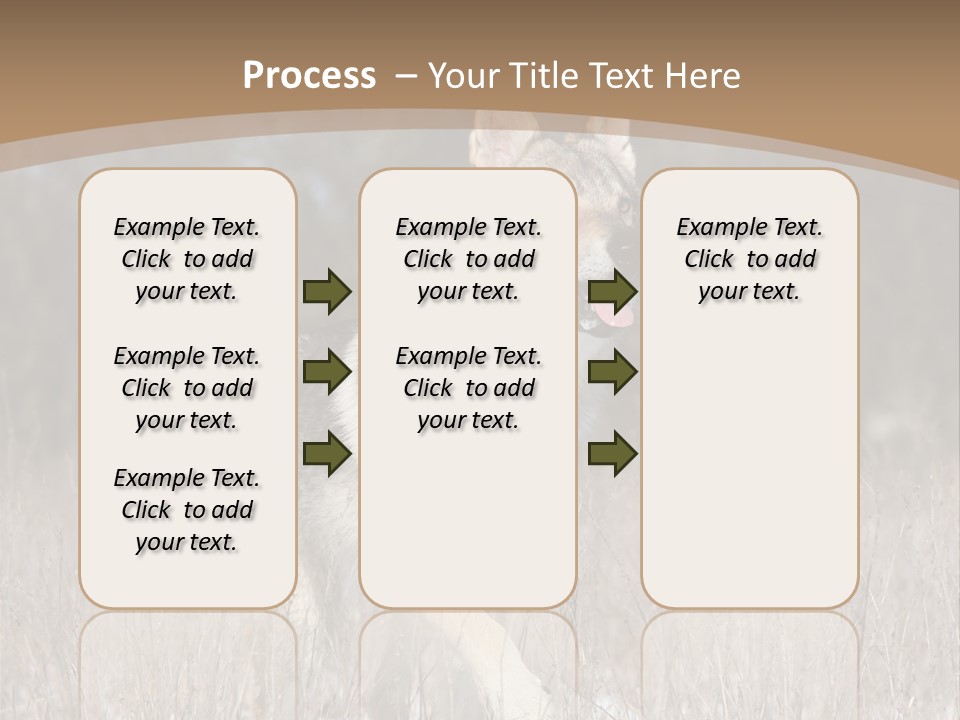 Process – Your Title Text Here

Example Text. Click to add your text.

Example Text. Click to add your text.

Example Text. Click to add your text.

Example Text. Click to add your text.

Example Text. Click to add your text.

Example Text. Click to add your text.